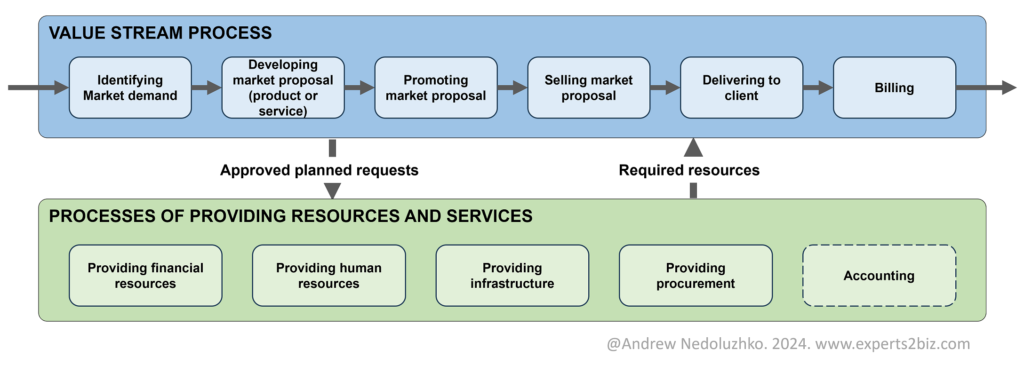 VALUE STREAM PROCESS

Identifying Market demand

Developing market proposal (product or service)

Promoting market proposal

Selling market proposal

Delivering to client

Billing

Approved planned requests

Required resources

PROCESSES OF PROVIDING RESOURCES AND SERVICES

Providing financial resources

Providing human resources

Providing infrastructure

Providing procurement

Accounting

@Andrew Nedoluzhko. 2024. www.experts2biz.com